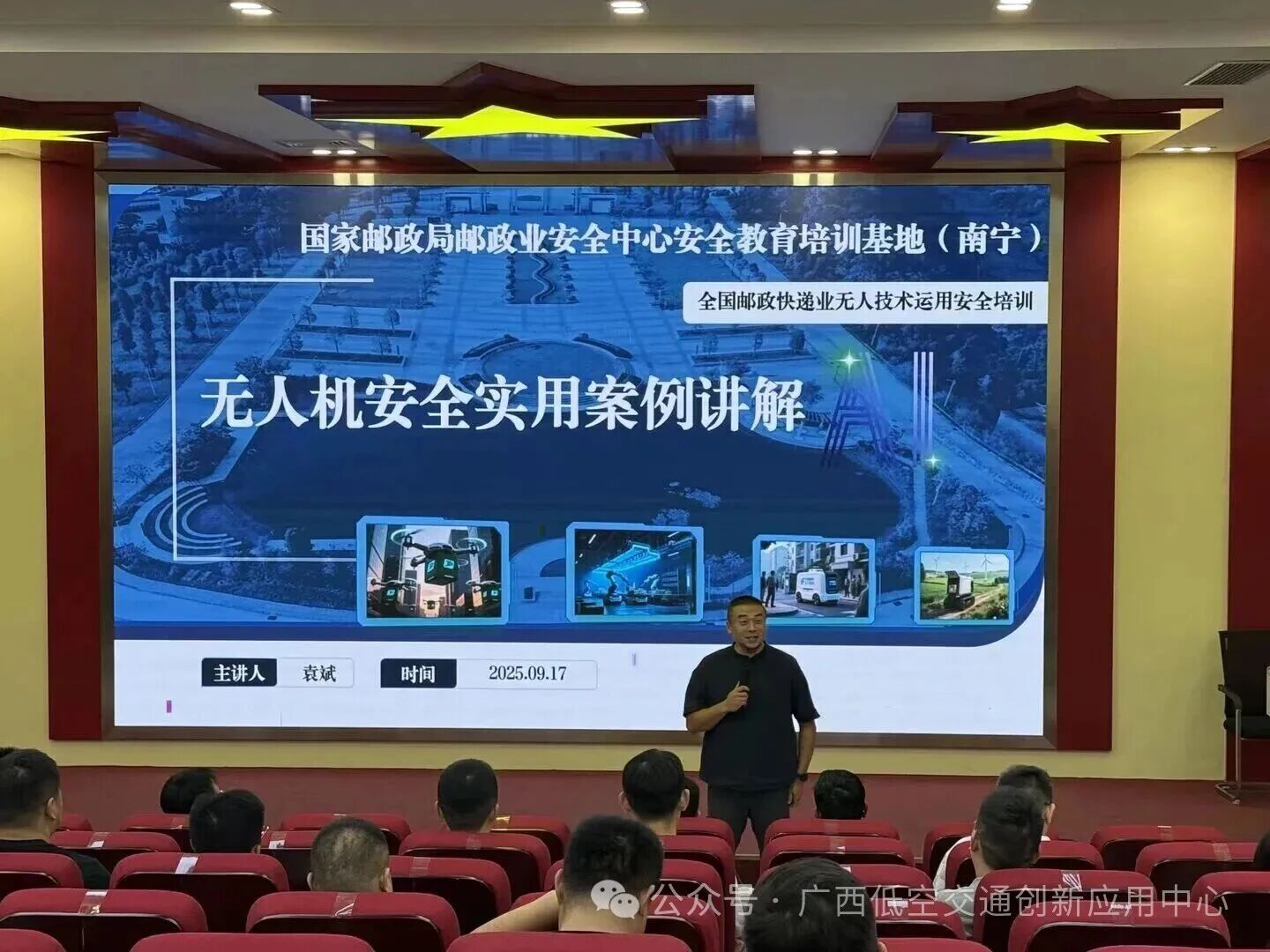 国家邮政局邮政业安全中心安全教育培训基地（南宁）

全国邮政快递业无人技术运用安全培训

无人机安全实用案例讲解

主讲人 袁斌

时间 2025.09.17

公众号 · 广西低空交通创新应用中心